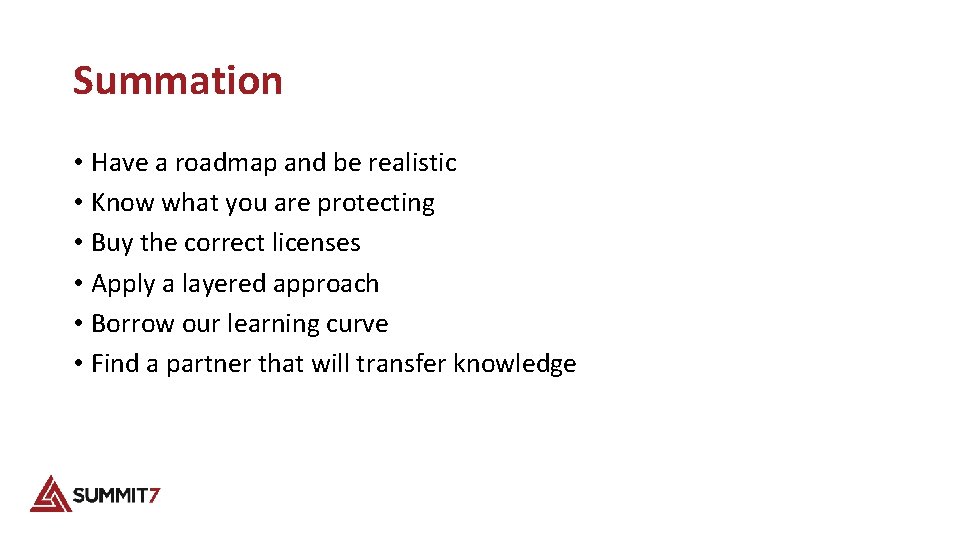 Summation

• Have a roadmap and be realistic
• Know what you are protecting
• Buy the correct licenses
• Apply a layered approach
• Borrow our learning curve
• Find a partner that will transfer knowledge

SUMMIT7